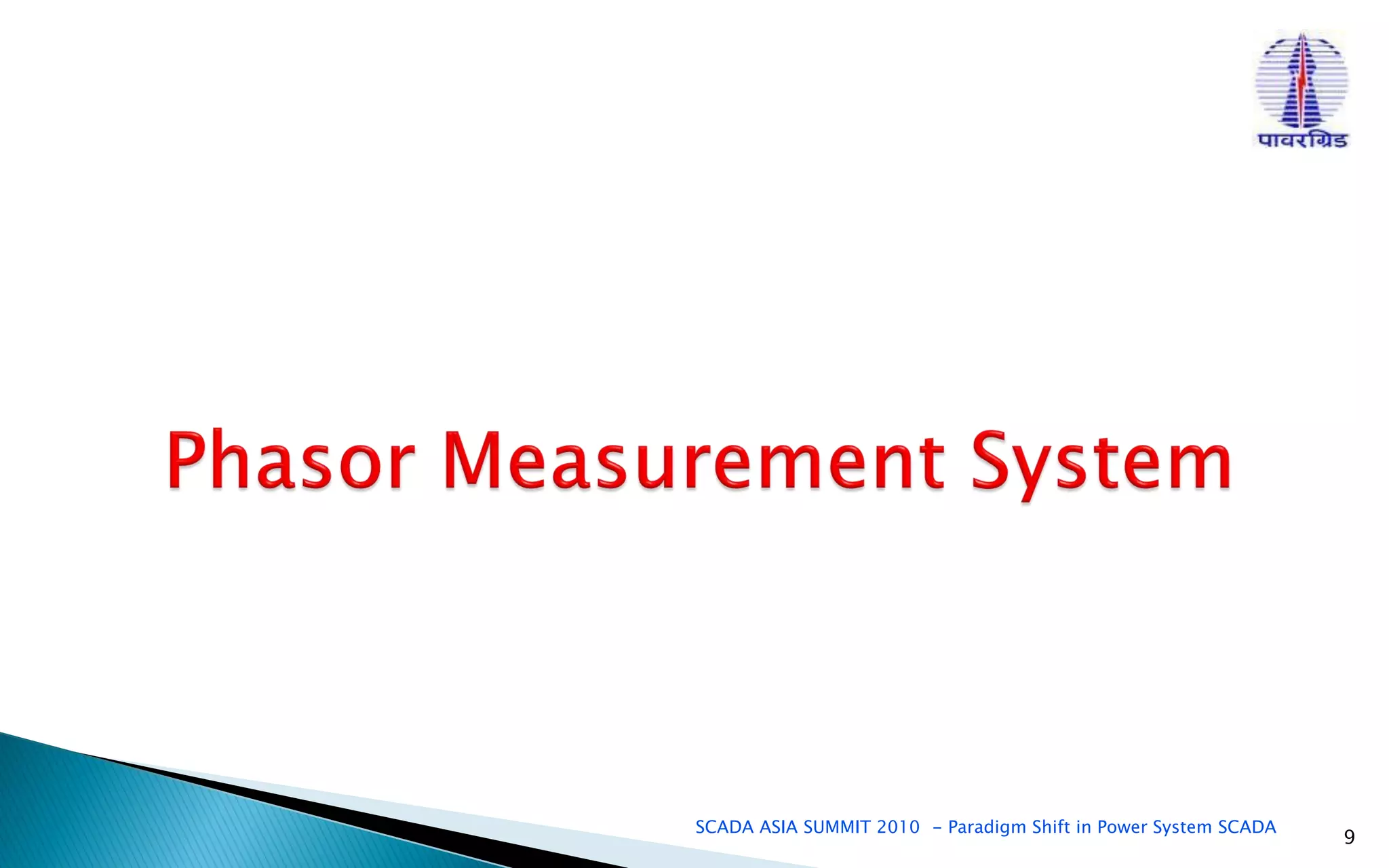 पावरग्रिड

Phasor Measurement System

SCADA ASIA SUMMIT 2010 - Paradigm Shift in Power System SCADA

9